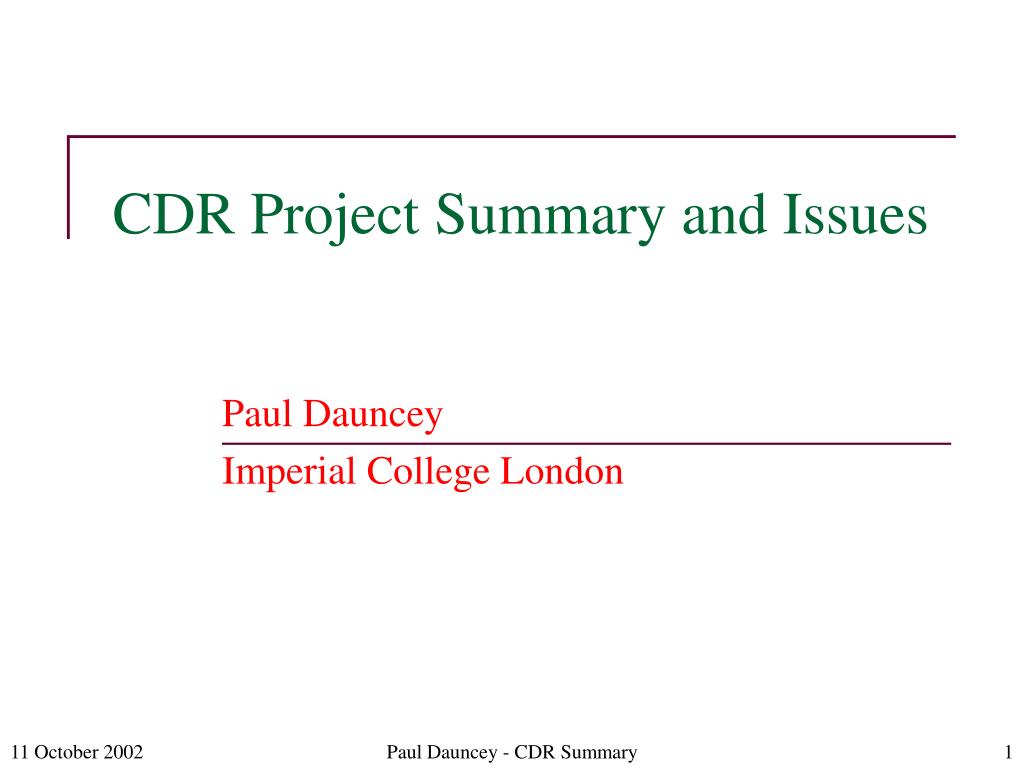 CDR Project Summary and Issues

Paul Dauncey

Imperial College London

11 October 2002

Paul Dauncey - CDR Summary

1